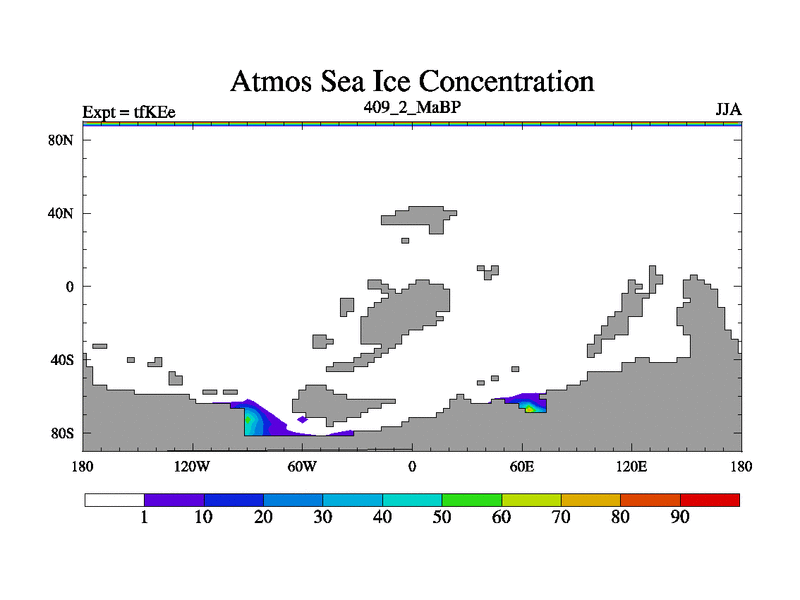 Atmos Sea Ice Concentration

Expt = tfKEe
409_2_MaBP
JJA

80N
40N
0
40S
80S

180
120W
60W
0
60E
120E
180

1
10
20
30
40
50
60
70
80
90